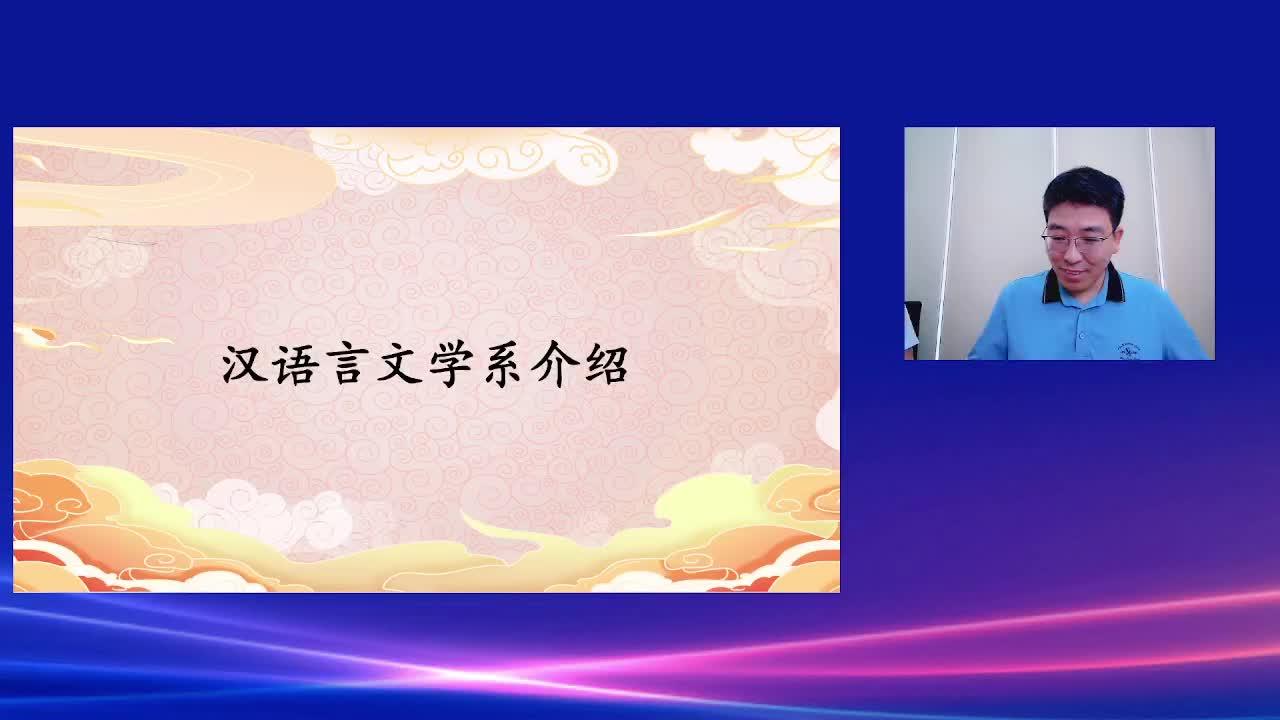 汉语言文学系介绍